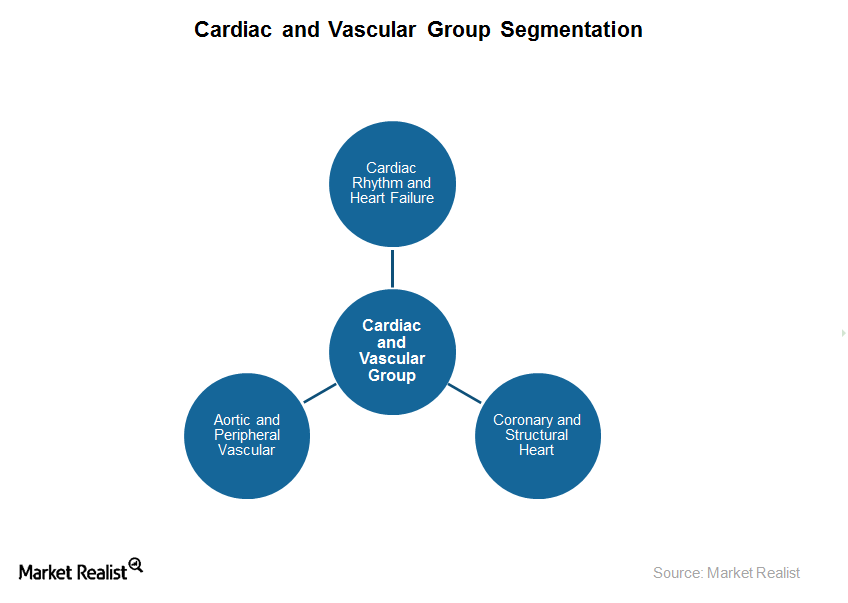 Cardiac and Vascular Group Segmentation

Cardiac Rhythm and Heart Failure

Cardiac and Vascular Group

Aortic and Peripheral Vascular

Coronary and Structural Heart

Market Realist

Source: Market Realist